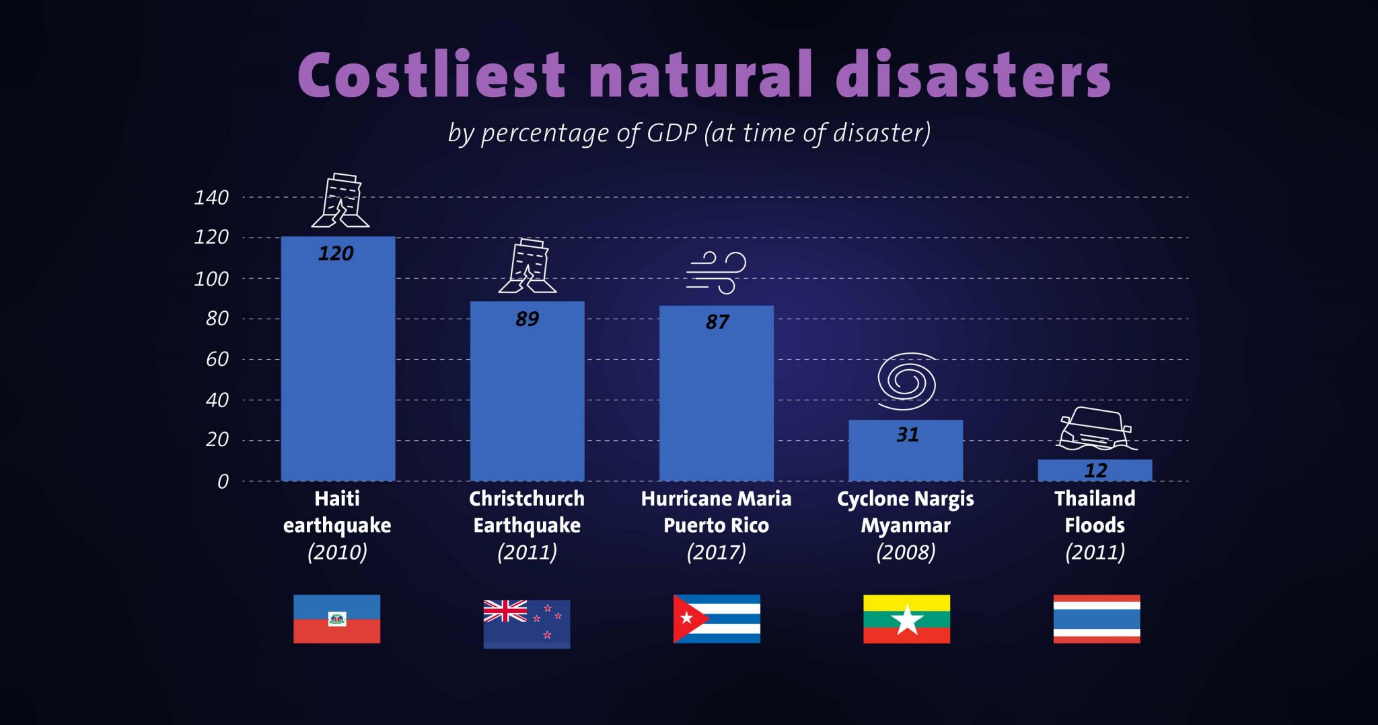 Costliest natural disasters

by percentage of GDP (at time of disaster)

140
120
100
80
60
40
20
0

120
89
87
31
12

Haiti earthquake (2010)

Christchurch Earthquake (2011)

Hurricane Maria Puerto Rico (2017)

Cyclone Nargis Myanmar (2008)

Thailand Floods (2011)